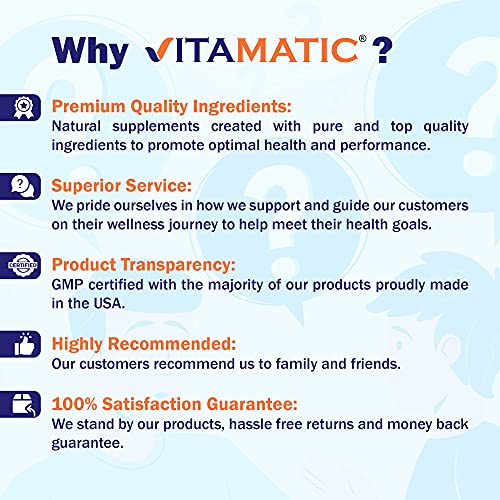 Why VITAMATIC® ?

Premium Quality Ingredients:
Natural supplements created with pure and top quality ingredients to promote optimal health and performance.

Superior Service:
We pride ourselves in how we support and guide our customers on their wellness journey to help meet their health goals.

CERTIFIED

Product Transparency:
GMP certified with the majority of our products proudly made in the USA.

Highly Recommended:
Our customers recommend us to family and friends.

100% Satisfaction Guarantee:
We stand by our products, hassle free returns and money back guarantee.